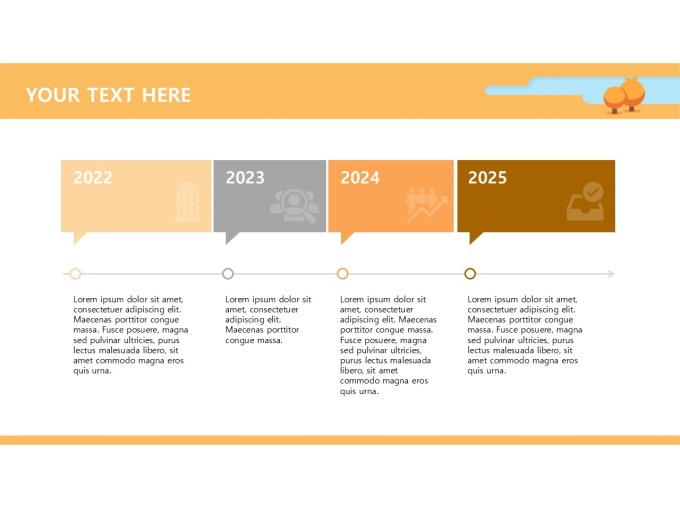 YOUR TEXT HERE

2022

2023

2024

2025

Lorem ipsum dolor sit amet, consectetuer adipiscing elit. Maecenas porttitor congue massa. Fusce posuere, magna sed pulvinar ultricies, purus lectus malesuada libero, sit amet commodo magna eros quis urna.

Lorem ipsum dolor sit amet, consectetuer adipiscing elit. Maecenas porttitor congue massa.

Lorem ipsum dolor sit amet, consectetuer adipiscing elit. Maecenas porttitor congue massa. Fusce posuere, magna sed pulvinar ultricies, purus lectus malesuada libero, sit amet commodo magna eros quis urna.

Lorem ipsum dolor sit amet, consectetuer adipiscing elit. Maecenas porttitor congue massa. Fusce posuere, magna sed pulvinar ultricies, purus lectus malesuada libero, sit amet commodo magna eros quis urna.